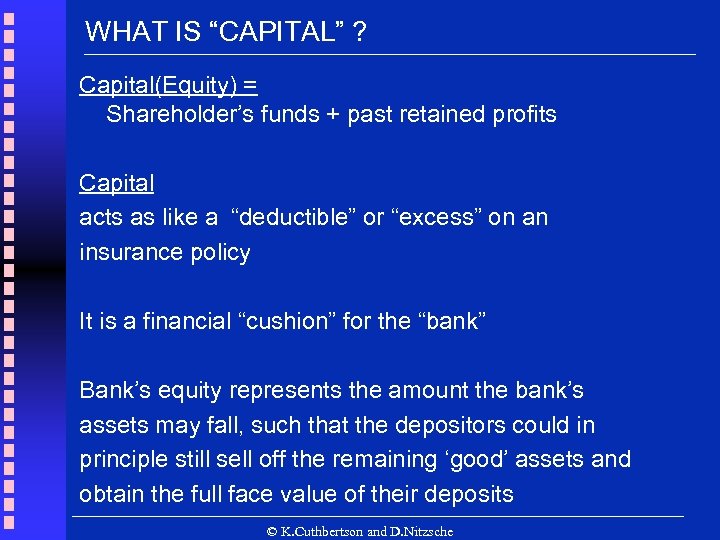 WHAT IS “CAPITAL” ?

Capital(Equity) =
Shareholder’s funds + past retained profits

Capital
acts as like a “deductible” or “excess” on an insurance policy

It is a financial “cushion” for the “bank”

Bank’s equity represents the amount the bank’s assets may fall, such that the depositors could in principle still sell off the remaining ‘good’ assets and obtain the full face value of their deposits

© K.Cuthbertson and D.Nitzsche